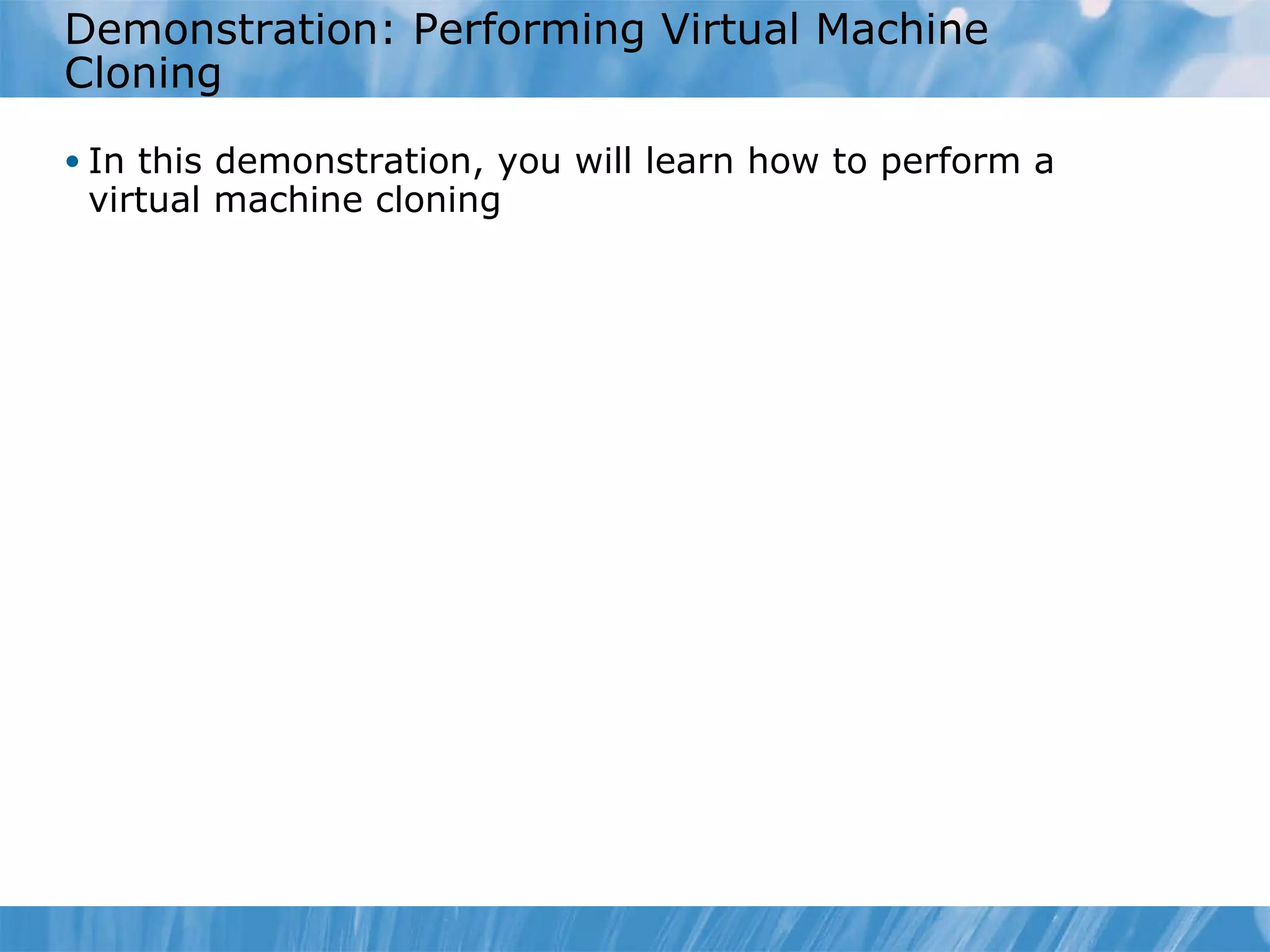 Demonstration: Performing Virtual Machine Cloning

• In this demonstration, you will learn how to perform a virtual machine cloning